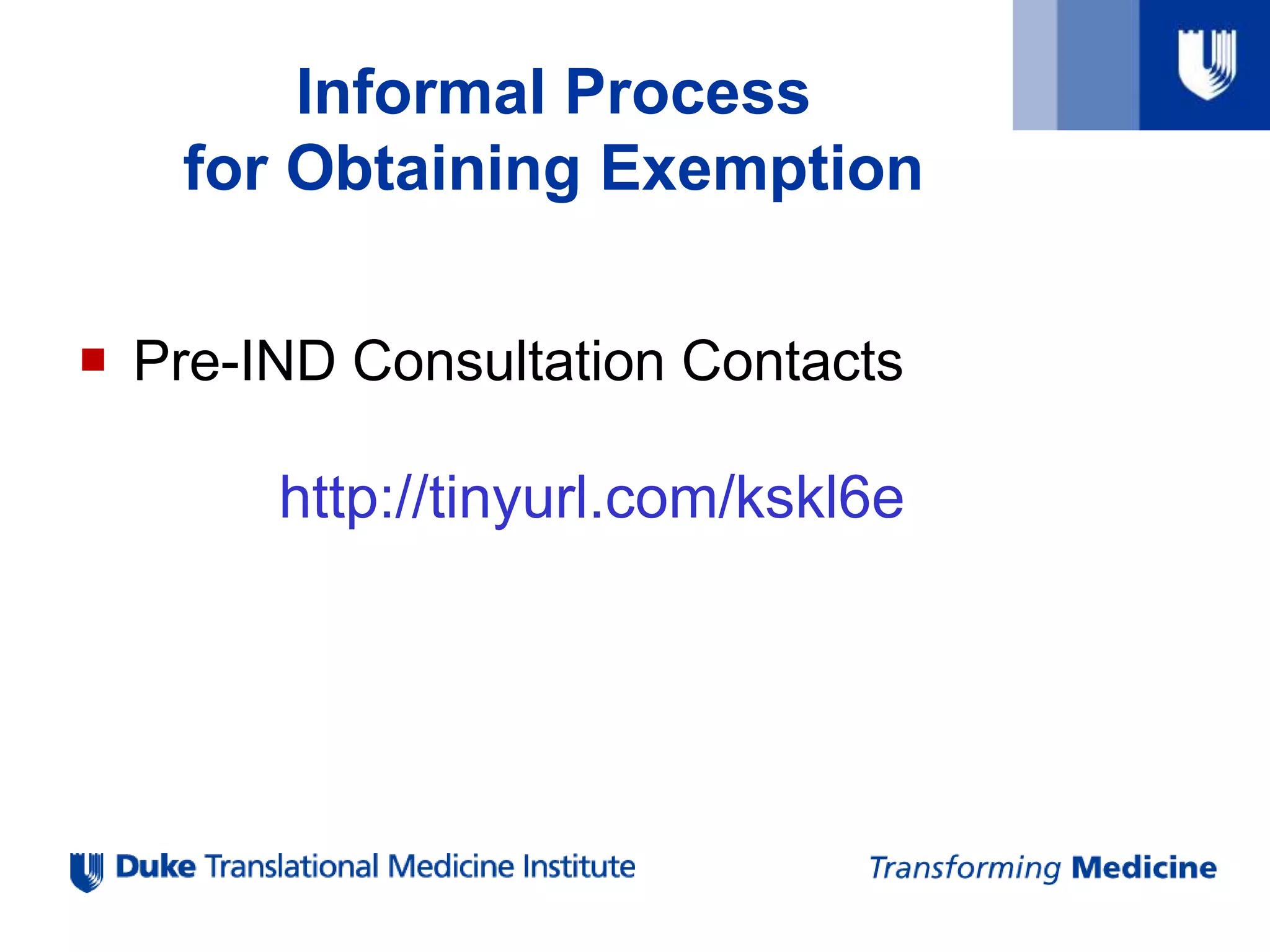 Informal Process
for Obtaining Exemption

Pre-IND Consultation Contacts

http://tinyurl.com/kskl6e

Duke Translational Medicine Institute

Transforming Medicine